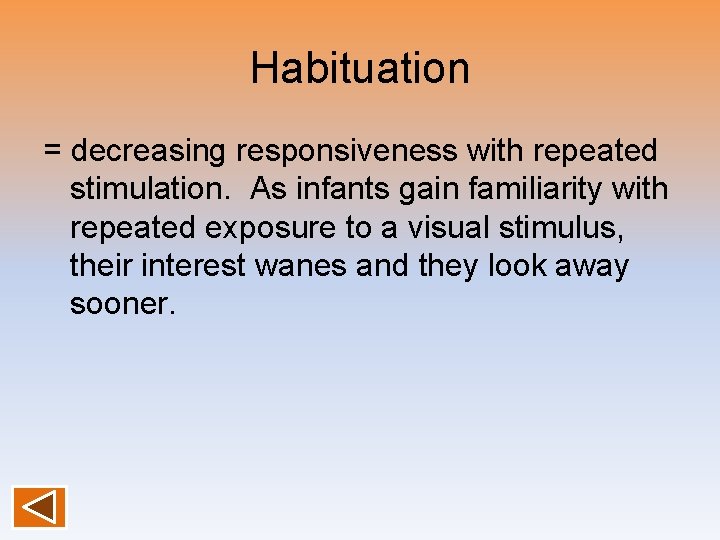 Habituation

= decreasing responsiveness with repeated stimulation. As infants gain familiarity with repeated exposure to a visual stimulus, their interest wanes and they look away sooner.